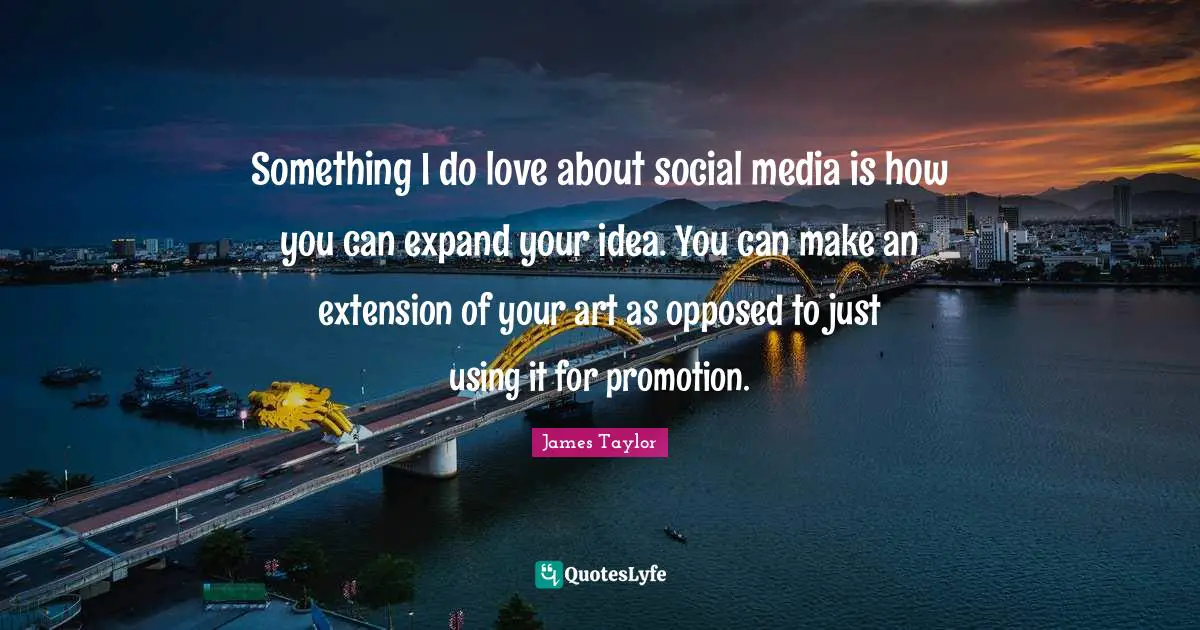 Something I do love about social media is how you can expand your idea. You can make an extension of your art as opposed to just using it for promotion.

James Taylor

QuotesLyfe